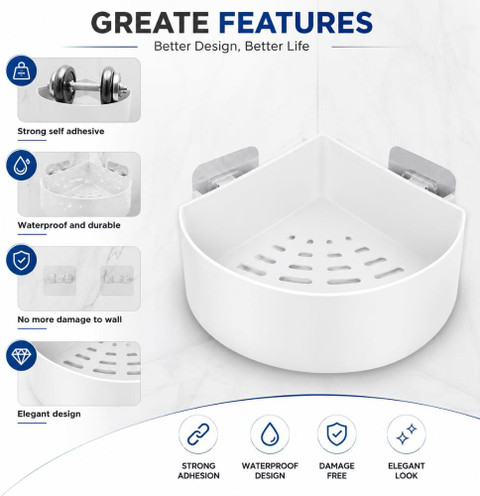 GREATE FEATURES

Better Design, Better Life

Strong self adhesive

Waterproof and durable

No more damage to wall

Elegant design

STRONG ADHESION

WATERPROOF DESIGN

DAMAGE FREE

ELEGANT LOOK